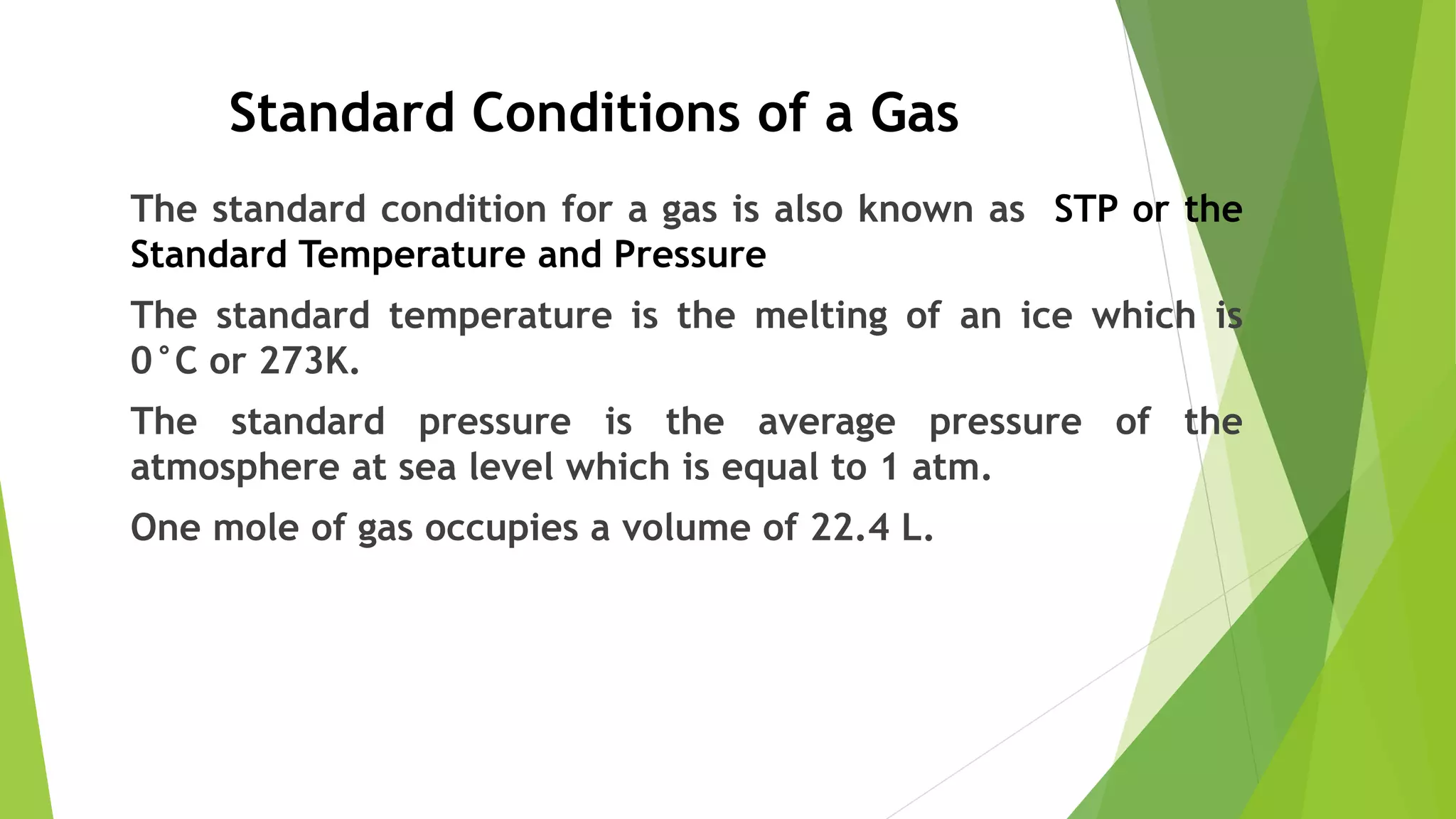 Standard Conditions of a Gas

The standard condition for a gas is also known as STP or the Standard Temperature and Pressure

The standard temperature is the melting of an ice which is 0°C or 273K.

The standard pressure is the average pressure of the atmosphere at sea level which is equal to 1 atm.

One mole of gas occupies a volume of 22.4 L.